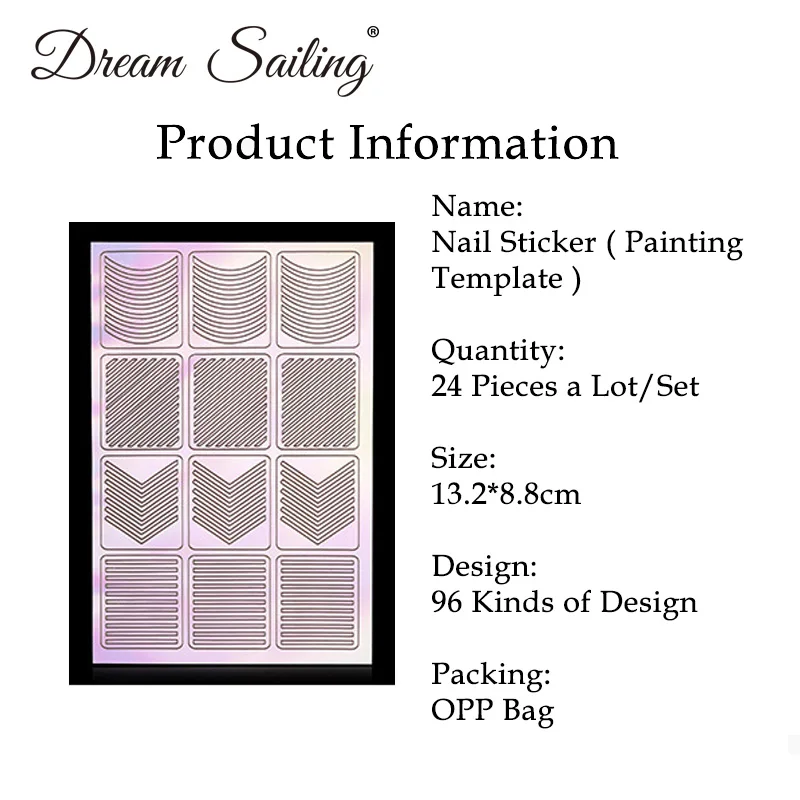 Dream Sailing®

Product Information

Name:
Nail Sticker ( Painting Template )

Quantity:
24 Pieces a Lot/Set

Size:
13.2*8.8cm

Design:
96 Kinds of Design

Packing:
OPP Bag